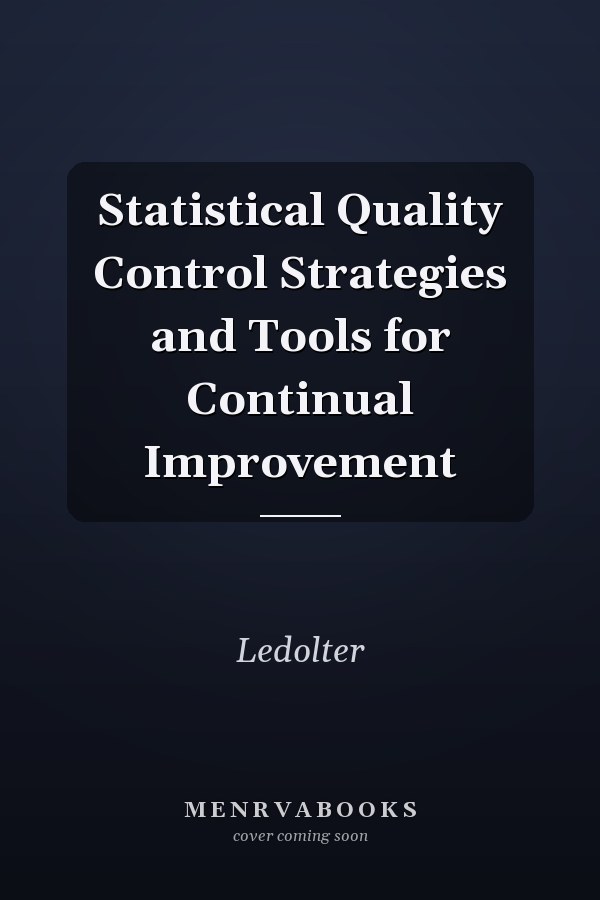 Statistical Quality Control Strategies and Tools for Continual Improvement

Ledolter

MENRVABOOKS
cover coming soon